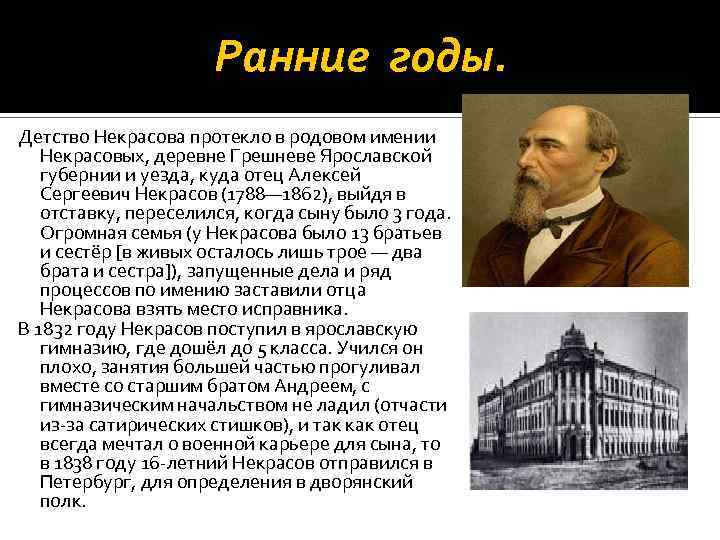 Ранние годы.

Детство Некрасова протекло в родовом имении Некрасовых, деревне Грешневе Ярославской губернии и уезда, куда отец Алексей Сергеевич Некрасов (1788—1862), выйдя в отставку, переселился, когда сыну было 3 года. Огромная семья (у Некрасова было 13 братьев и сестёр [в живых осталось лишь трое — два брата и сестра]), запущенные дела и ряд процессов по имению заставили отца Некрасова взять место исправника.

В 1832 году Некрасов поступил в ярославскую гимназию, где дошёл до 5 класса. Учился он плохо, занятия большей частью прогуливал вместе со старшим братом Андреем, с гимназическим начальством не ладил (отчасти из-за сатирических стишков), и так как отец всегда мечтал о военной карьере для сына, то в 1838 году 16-летний Некрасов отправился в Петербург, для определения в дворянский полк.